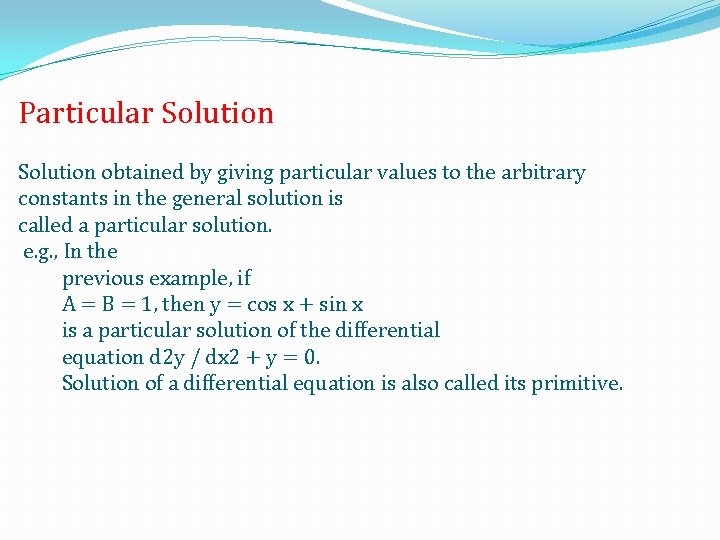 Particular Solution

Solution obtained by giving particular values to the arbitrary constants in the general solution is called a particular solution.
e.g., In the previous example, if $A = B = 1$, then $y = \cos x + \sin x$ is a particular solution of the differential equation $d2y / dx2 + y = 0$.
Solution of a differential equation is also called its primitive.